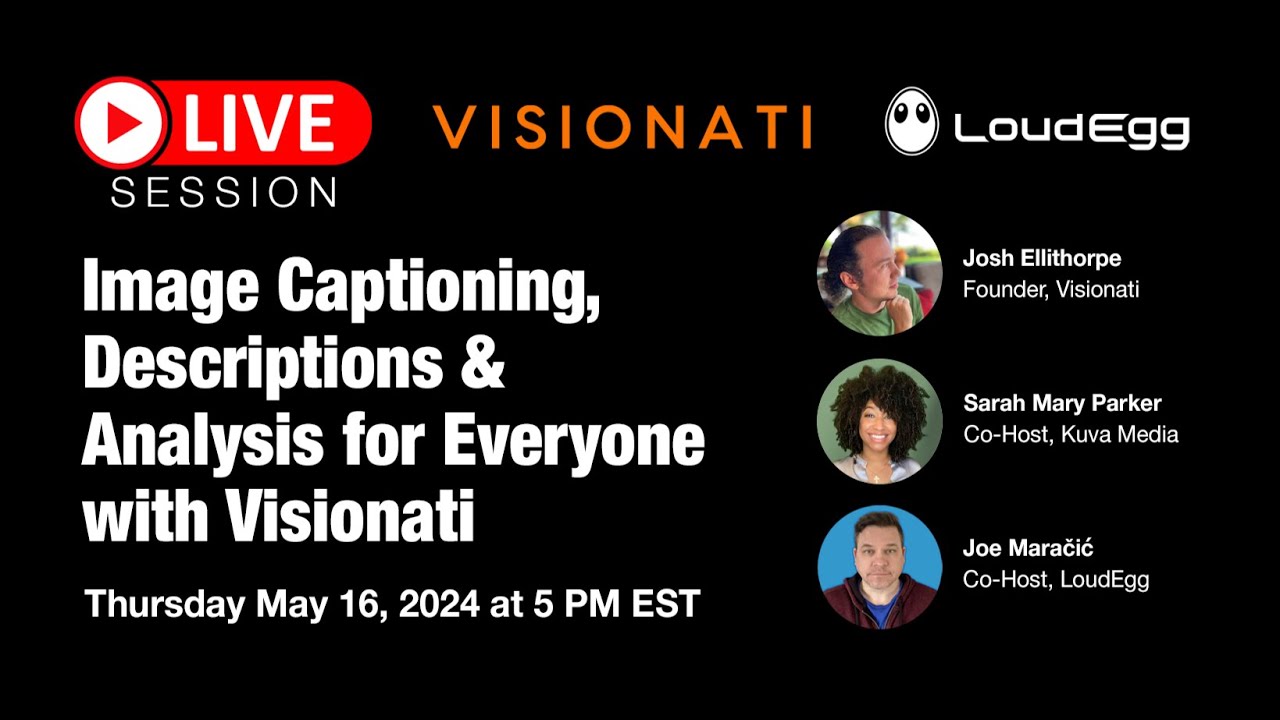 LIVE SESSION

VISIONATI

LoudEgg

Image Captioning, Descriptions & Analysis for Everyone with Visionati

Thursday May 16, 2024 at 5 PM EST

Josh Ellithorpe
Founder, Visionati

Sarah Mary Parker
Co-Host, Kuva Media

Joe Maračić
Co-Host, LoudEgg